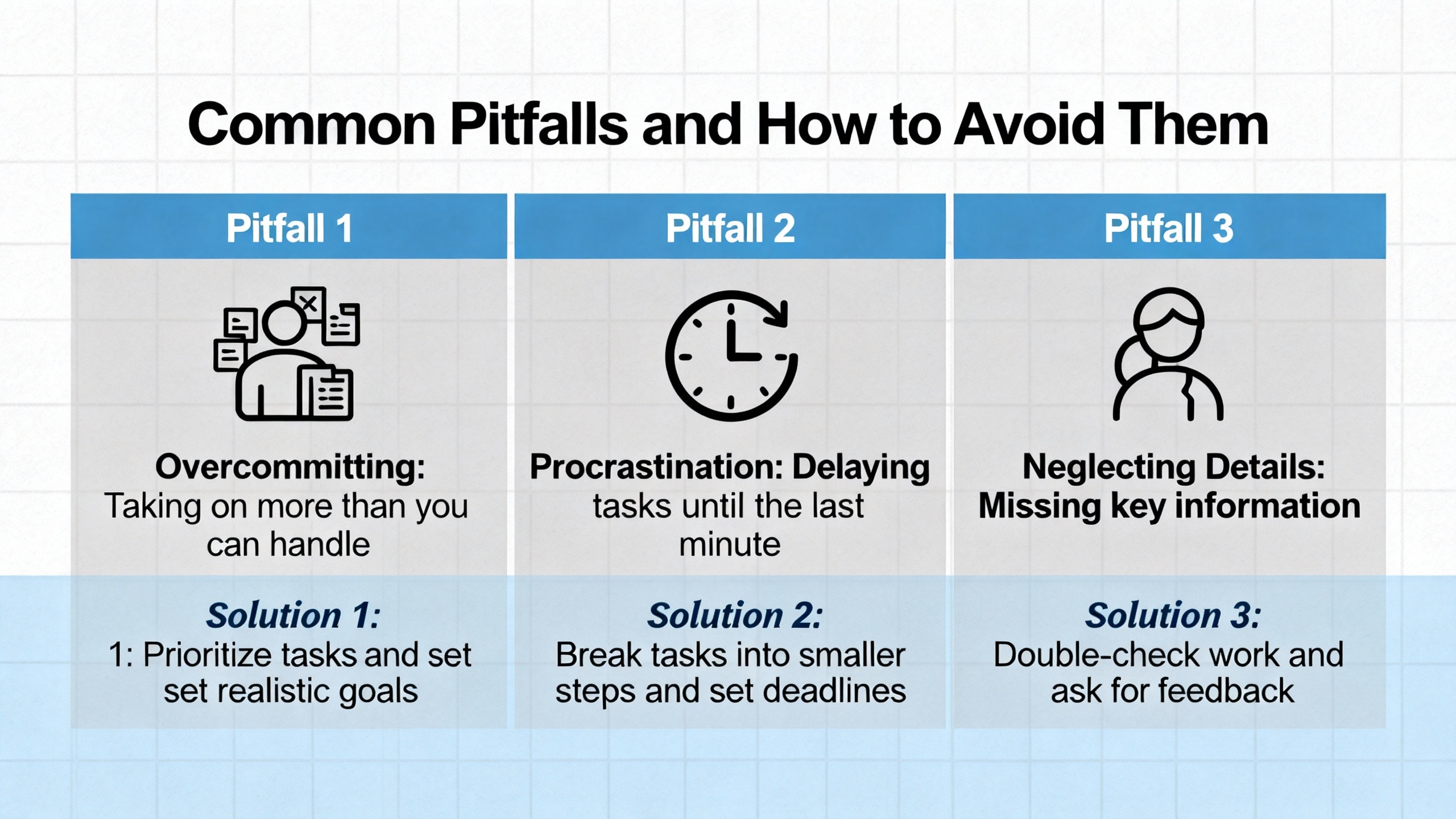 Common Pitfalls and How to Avoid Them

Pitfall 1

Overcommitting: Taking on more than you can handle

Solution 1:
1: Prioritize tasks and set set realistic goals

Pitfall 2

Procrastination: Delaying tasks until the last minute

Solution 2:
Break tasks into smaller steps and set deadlines

Pitfall 3

Neglecting Details: Missing key information

Solution 3:
Double-check work and ask for feedback